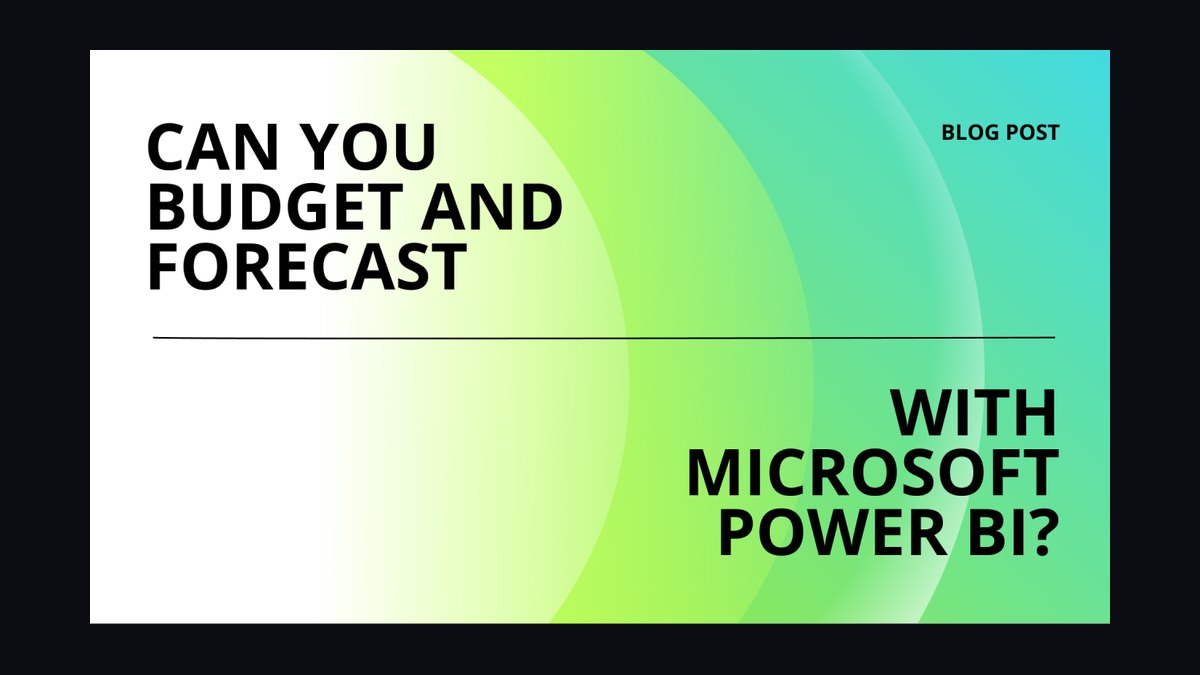 CAN YOU BUDGET AND FORECAST

BLOG POST

WITH MICROSOFT POWER BI?